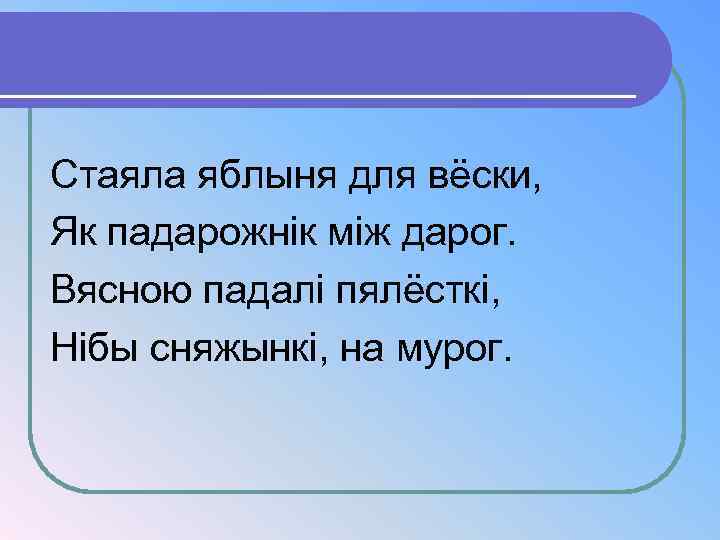 Стаяла яблыня для вёски,
Як падарожнік між дарог.
Вясною падалі пялёсткі,
Нібы сняжынкі, на мурог.